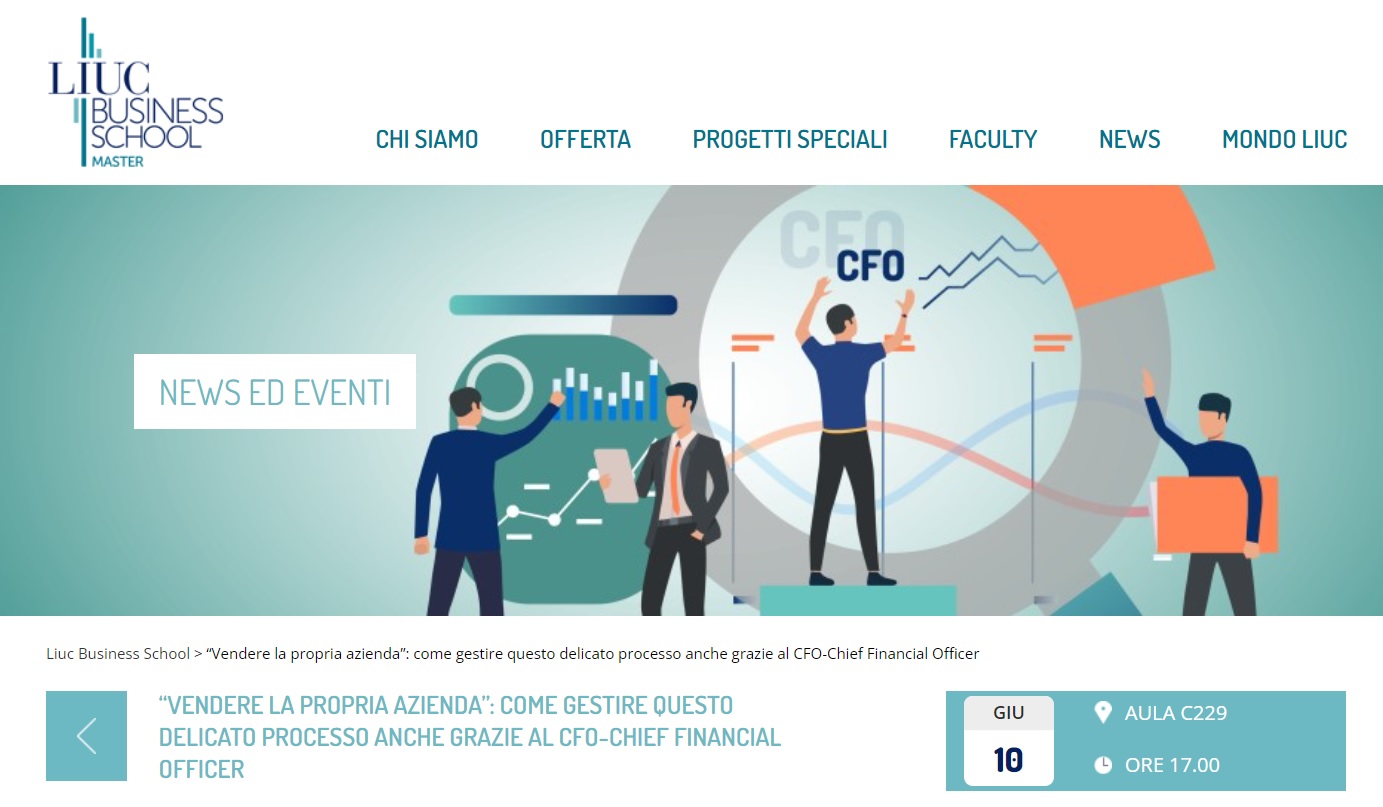 LIUC BUSINESS SCHOOL MASTER

CHI SIAMO OFFERTA PROGETTI SPECIALI FACULTY NEWS MONDO LIUC

CFO

CFO

NEWS ED EVENTI

Liuc Business School > “Vendere la propria azienda”: come gestire questo delicato processo anche grazie al CFO-Chief Financial Officer

“VENDERE LA PROPRIA AZIENDA”: COME GESTIRE QUESTO DELICATO PROCESSO ANCHE GRAZIE AL CFO-CHIEF FINANCIAL OFFICER

GIU
10

AULA C229

ORE 17.00